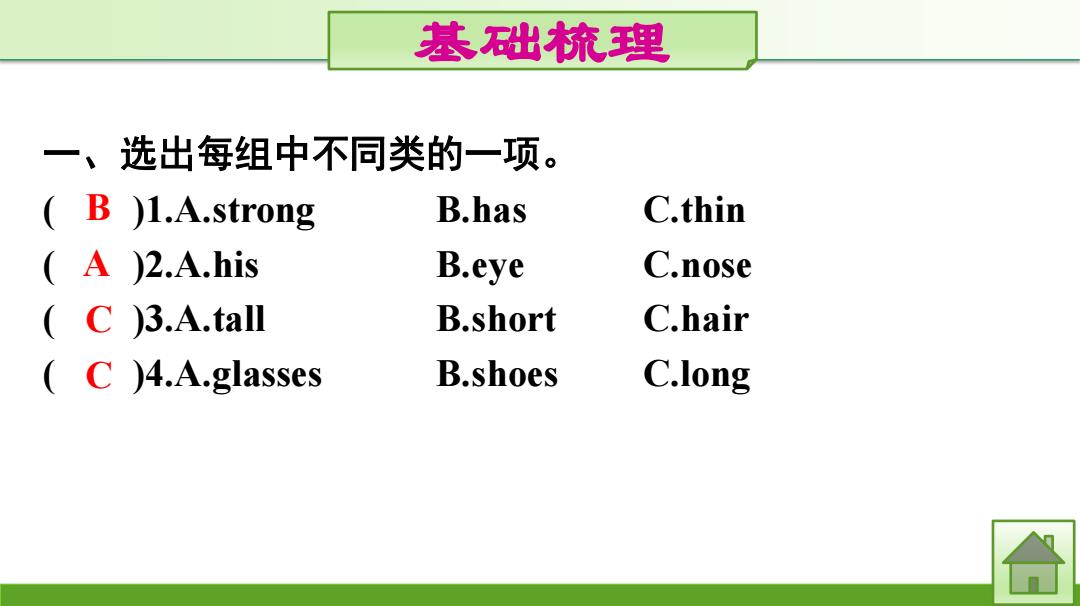 基础梳理

一、选出每组中不同类的一项。

( B )1.A.strong B.has C.thin

( A )2.A.his B.eye C.nose

( C )3.A.tall B.short C.hair

( C )4.A.glasses B.shoes C.long